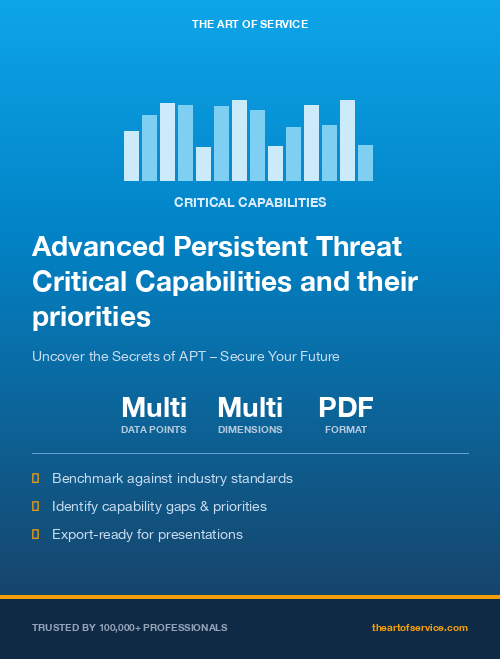 THE ART OF SERVICE

CRITICAL CAPABILITIES

Advanced Persistent Threat Critical Capabilities and their priorities

Uncover the Secrets of APT – Secure Your Future

Multi
DATA POINTS

Multi
DIMENSIONS

PDF
FORMAT

Benchmark against industry standards

Identify capability gaps & priorities

Export-ready for presentations

TRUSTED BY 100,000+ PROFESSIONALS

theartofservice.com